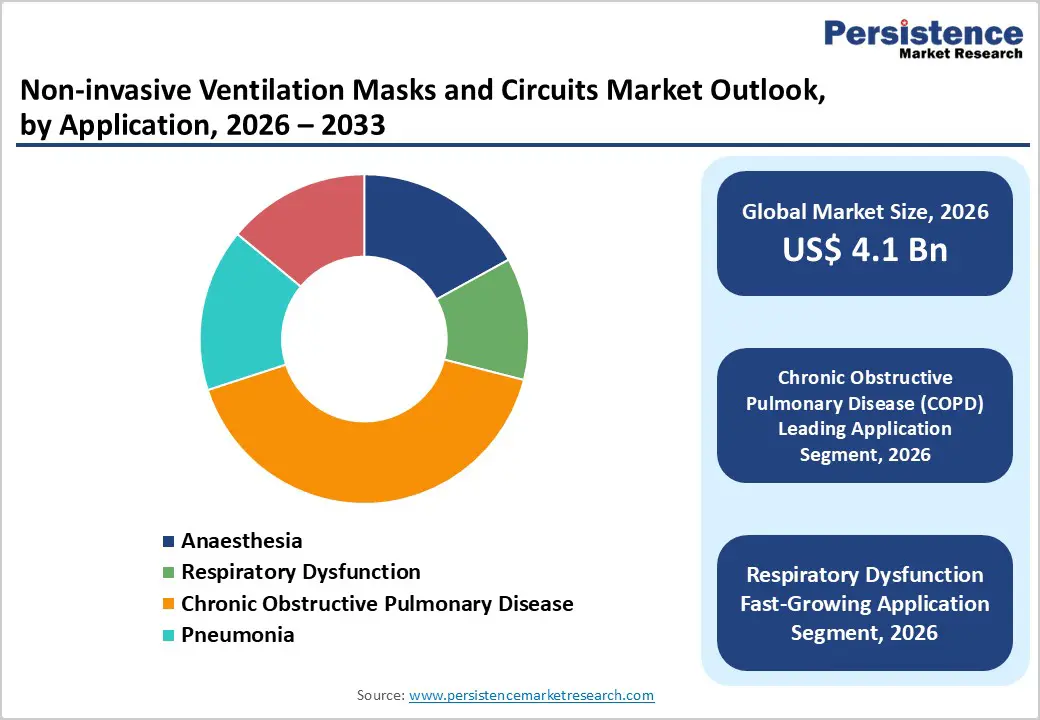 Persistence
Market Research

Non-invasive Ventilation Masks and Circuits Market Outlook, by Application, 2026 – 2033

Anaesthesia
Respiratory Dysfunction
Chronic Obstructive Pulmonary Disease
Pneumonia

Global Market Size, 2026
US$ 4.1 Bn

Chronic Obstructive Pulmonary Disease (COPD) Leading Application Segment, 2026

Respiratory Dysfunction Fast-Growing Application Segment, 2026

Source: www.persistencemarketresearch.com